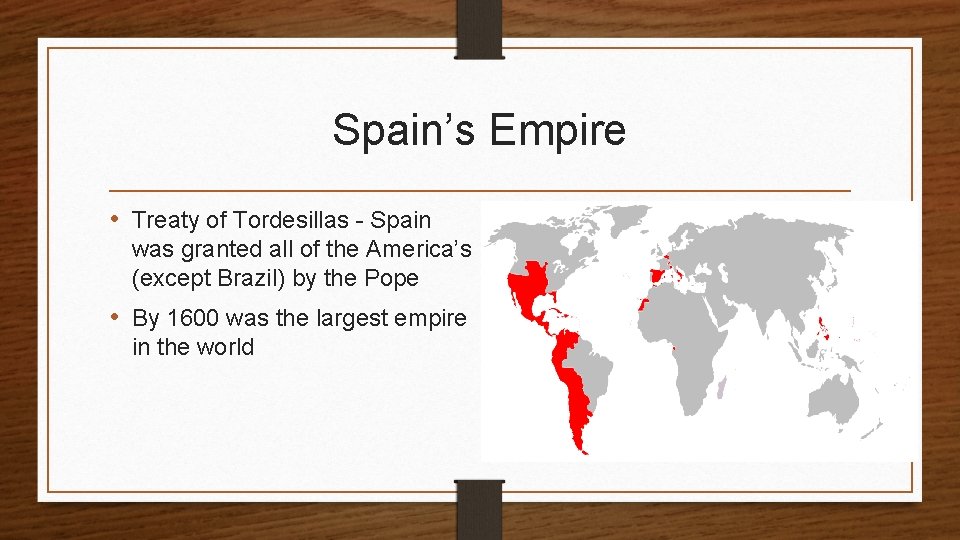 Spain’s Empire

• Treaty of Tordesillas - Spain was granted all of the America’s (except Brazil) by the Pope

• By 1600 was the largest empire in the world